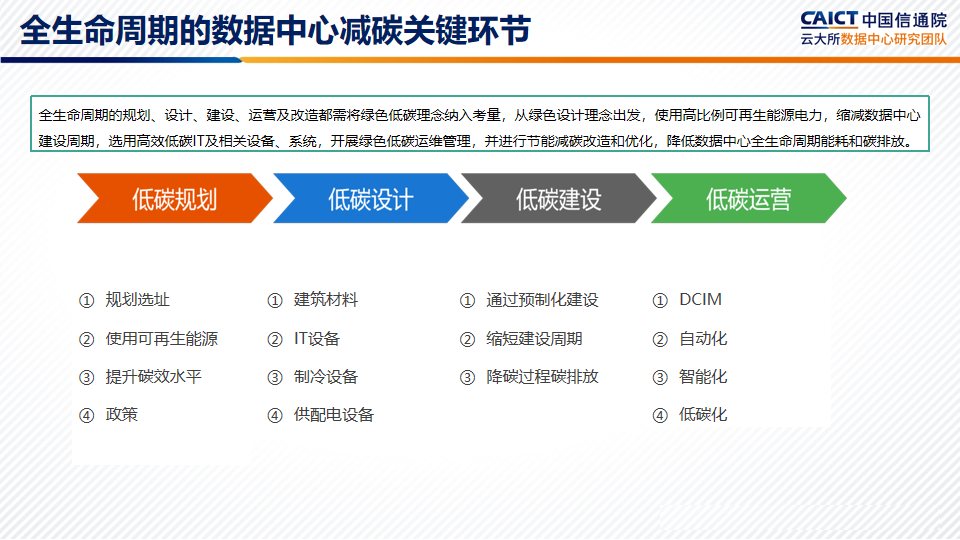 全生命周期的数据中心减碳关键环节

CAICT 中国信通院
云大所数据中心研究团队

全生命周期的规划、设计、建设、运营及改造都需将绿色低碳理念纳入考量，从绿色设计理念出发，使用高比例可再生能源电力，缩减数据中心建设周期，选用高效低碳IT及相关设备、系统，开展绿色低碳运维管理，并进行节能减碳改造和优化，降低数据中心全生命周期能耗和碳排放。

低碳规划
① 规划选址
② 使用可再生能源
③ 提升碳效水平
④ 政策

低碳设计
① 建筑材料
② IT设备
③ 制冷设备
④ 供配电设备

低碳建设
① 通过预制化建设
② 缩短建设周期
③ 降碳过程碳排放

低碳运营
① DCIM
② 自动化
③ 智能化
④ 低碳化